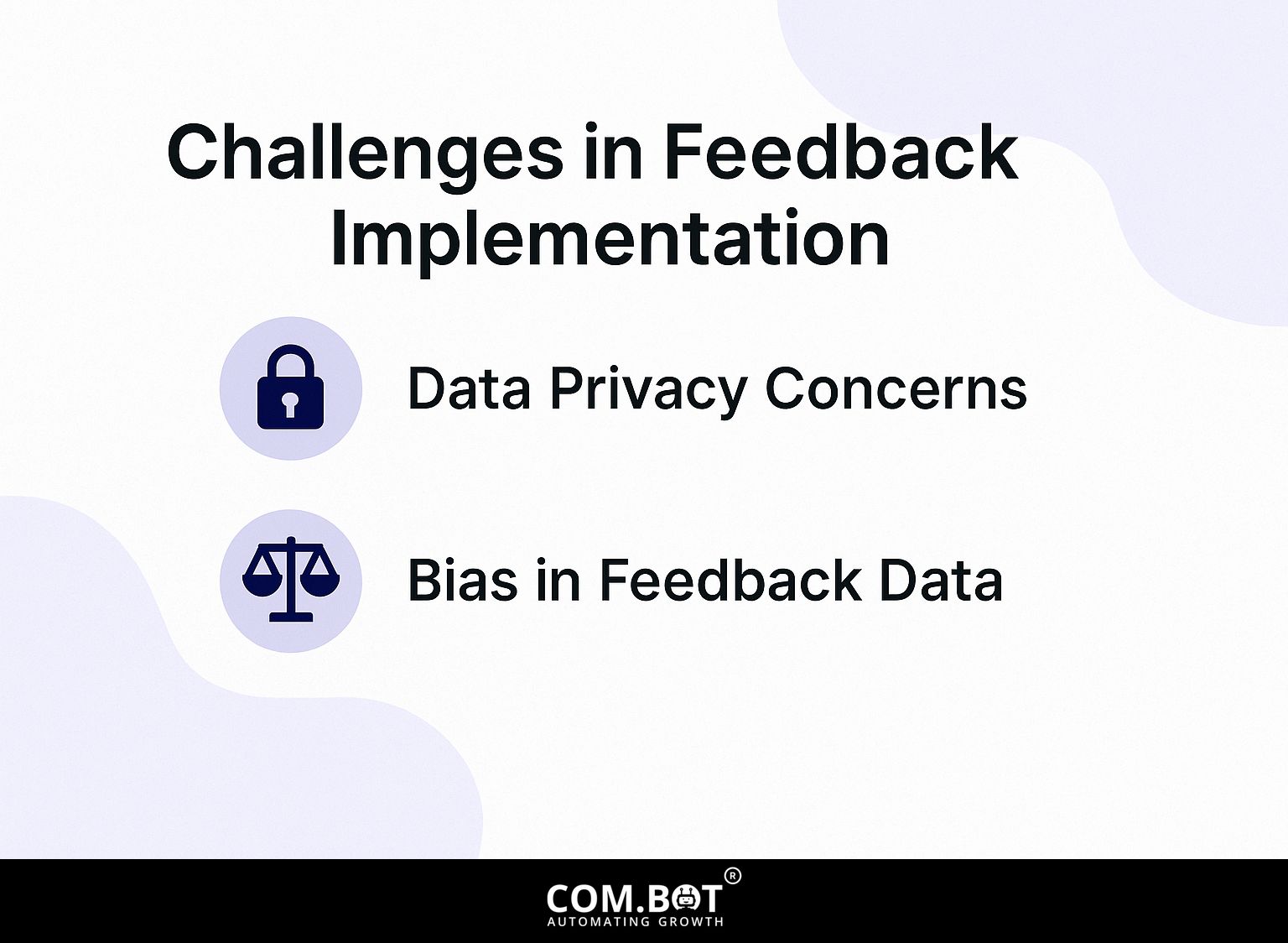 Challenges in Feedback Implementation

Data Privacy Concerns

Bias in Feedback Data

COM.BOT®
AUTOMATING GROWTH